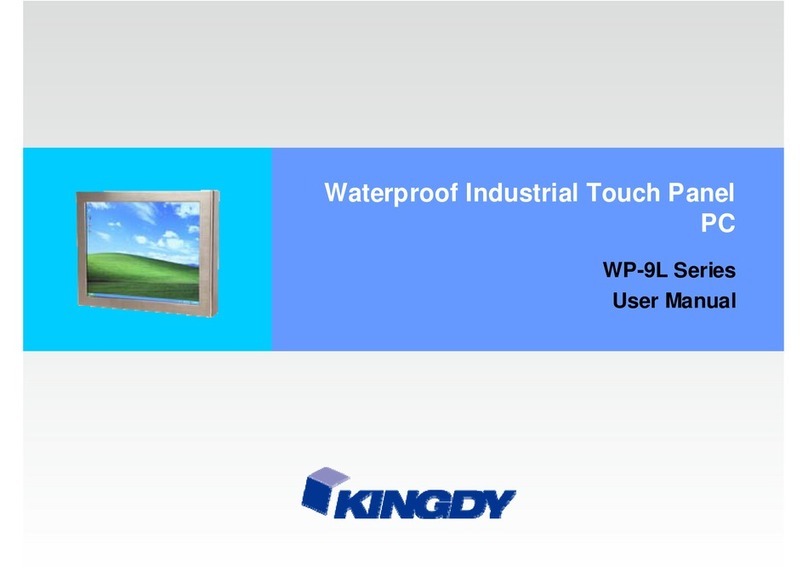 Waterproof Industrial Touch Panel PC

WP-9L Series
User Manual

KINGDY